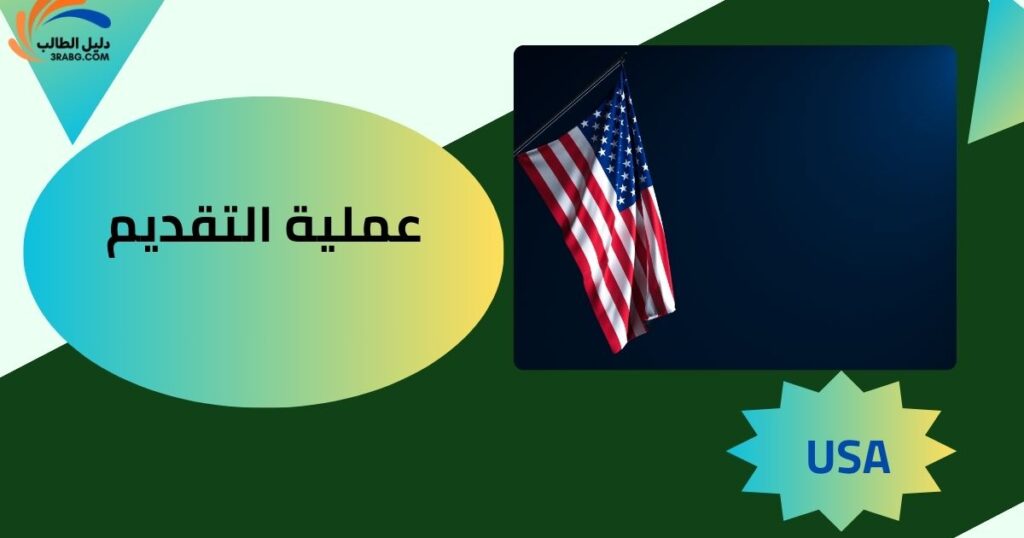 دليل الطالب
3RABG.COM

عملية التقديم

USA